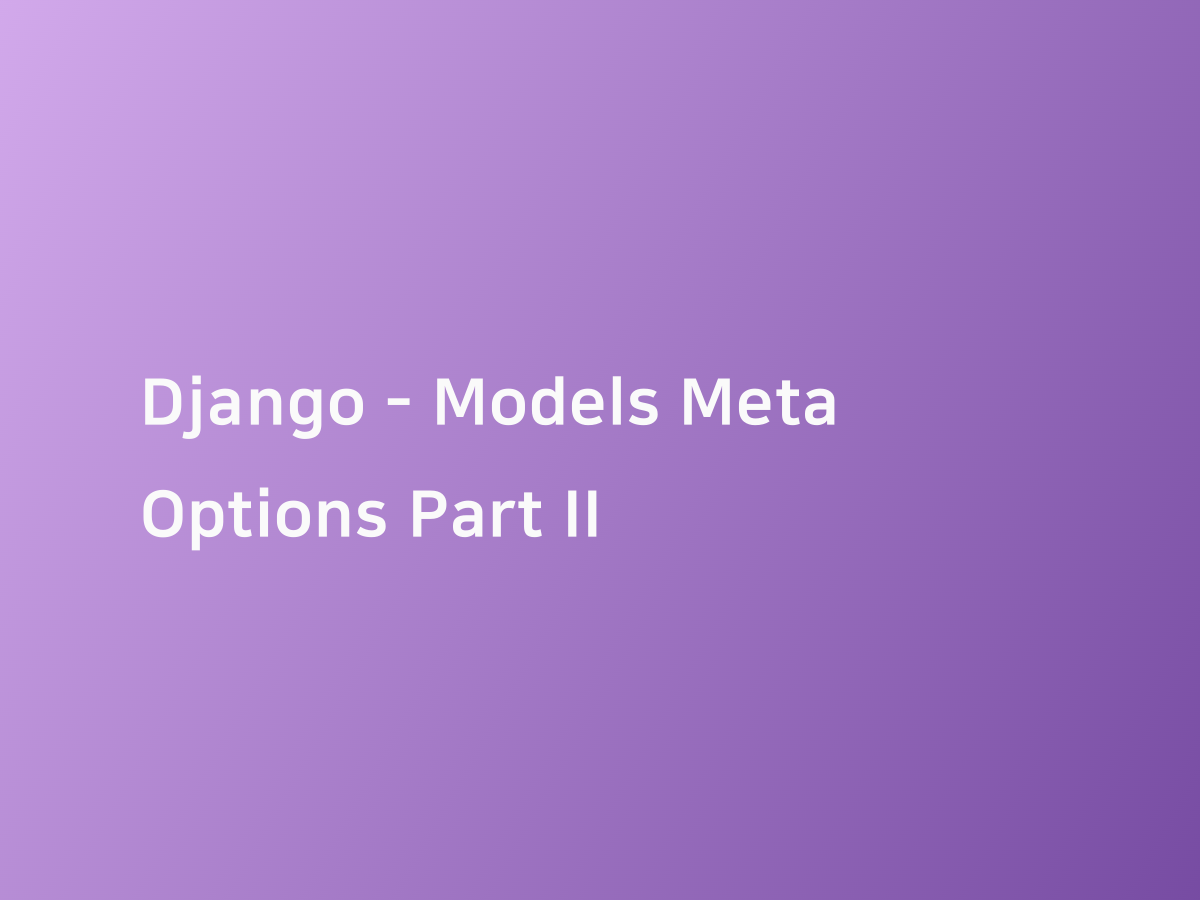 Django - Models Meta Options Part II